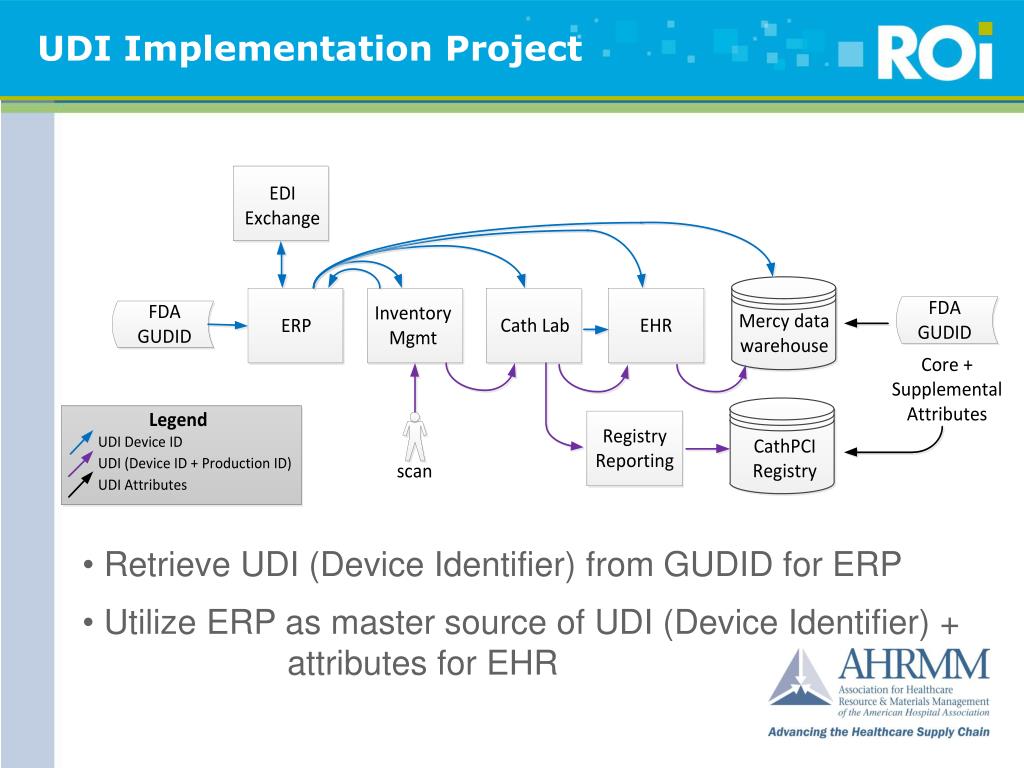 UDI Implementation Project

ROi

EDI Exchange

FDA GUDID

ERP

Inventory Mgmt

Cath Lab

EHR

Mercy data warehouse

FDA GUDID

Core + Supplemental Attributes

Legend
UDI Device ID
UDI (Device ID + Production ID)
UDI Attributes

scan

Registry Reporting

CathPCI Registry

• Retrieve UDI (Device Identifier) from GUDID for ERP

• Utilize ERP as master source of UDI (Device Identifier) + attributes for EHR

AHRMM
Association for Healthcare Resource & Materials Management of the American Hospital Association
Advancing the Healthcare Supply Chain